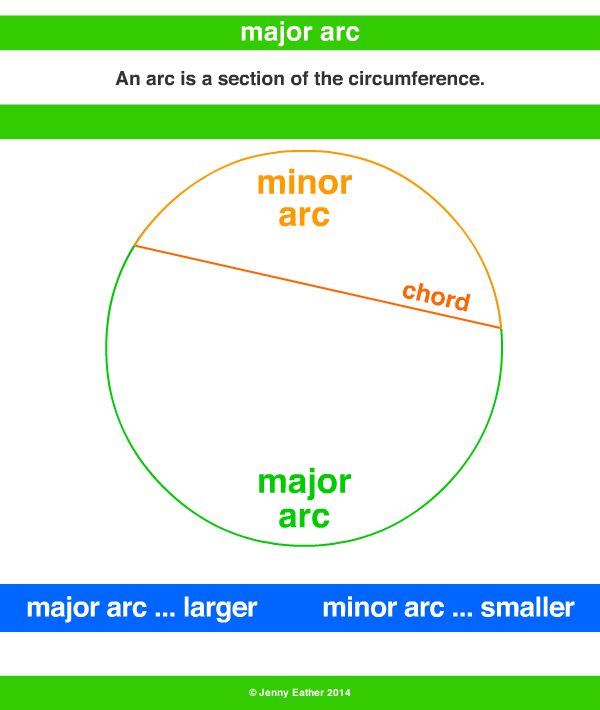 major arc

An arc is a section of the circumference.

minor arc

chord

major arc

major arc ... larger

minor arc ... smaller

© Jenny Eather 2014